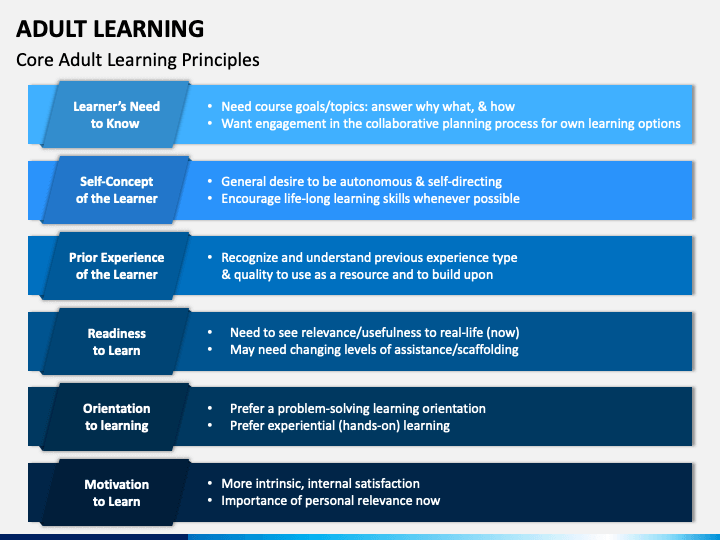 ADULT LEARNING

Core Adult Learning Principles

Learner's Need to Know

• Need course goals/topics: answer why what, & how
• Want engagement in the collaborative planning process for own learning options

Self-Concept of the Learner

• General desire to be autonomous & self-directing
• Encourage life-long learning skills whenever possible

Prior Experience of the Learner

• Recognize and understand previous experience type & quality to use as a resource and to build upon

Readiness to Learn

• Need to see relevance/usefulness to real-life (now)
• May need changing levels of assistance/scaffolding

Orientation to learning

• Prefer a problem-solving learning orientation
• Prefer experiential (hands-on) learning

Motivation to Learn

• More intrinsic, internal satisfaction
• Importance of personal relevance now